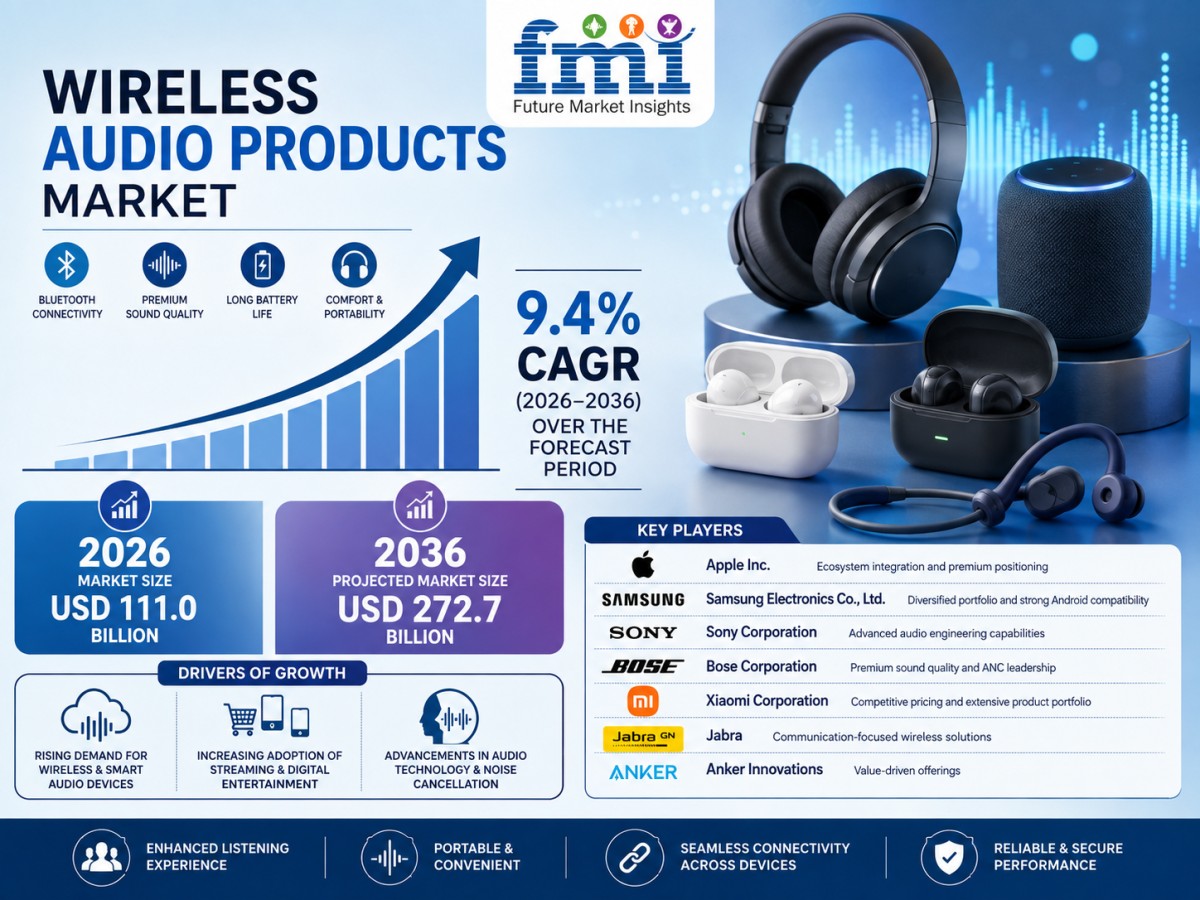 fmi
Future Market Insights

WIRELESS
AUDIO PRODUCTS
MARKET

BLUETOOTH CONNECTIVITY
PREMIUM SOUND QUALITY
LONG BATTERY LIFE
COMFORT & PORTABILITY

9.4%
CAGR
(2026–2036)
OVER THE FORECAST PERIOD

2026
MARKET SIZE
USD 111.0
BILLION

2036
PROJECTED MARKET SIZE
USD 272.7
BILLION

DRIVERS OF GROWTH

RISING DEMAND FOR WIRELESS & SMART AUDIO DEVICES
INCREASING ADOPTION OF STREAMING & DIGITAL ENTERTAINMENT
ADVANCEMENTS IN AUDIO TECHNOLOGY & NOISE CANCELLATION

KEY PLAYERS

| | | |
|---|---|---|
| | Apple Inc. | Ecosystem integration and premium positioning |
| SAMSUNG | Samsung Electronics Co., Ltd. | Diversified portfolio and strong Android compatibility |
| SONY | Sony Corporation | Advanced audio engineering capabilities |
| BOSE | Bose Corporation | Premium sound quality and ANC leadership |
| mi | Xiaomi Corporation | Competitive pricing and extensive product portfolio |
| Jabra GN | Jabra | Communication-focused wireless solutions |
| ANKER | Anker Innovations | Value-driven offerings |

ENHANCED LISTENING EXPERIENCE
PORTABLE & CONVENIENT
SEAMLESS CONNECTIVITY ACROSS DEVICES
RELIABLE & SECURE PERFORMANCE